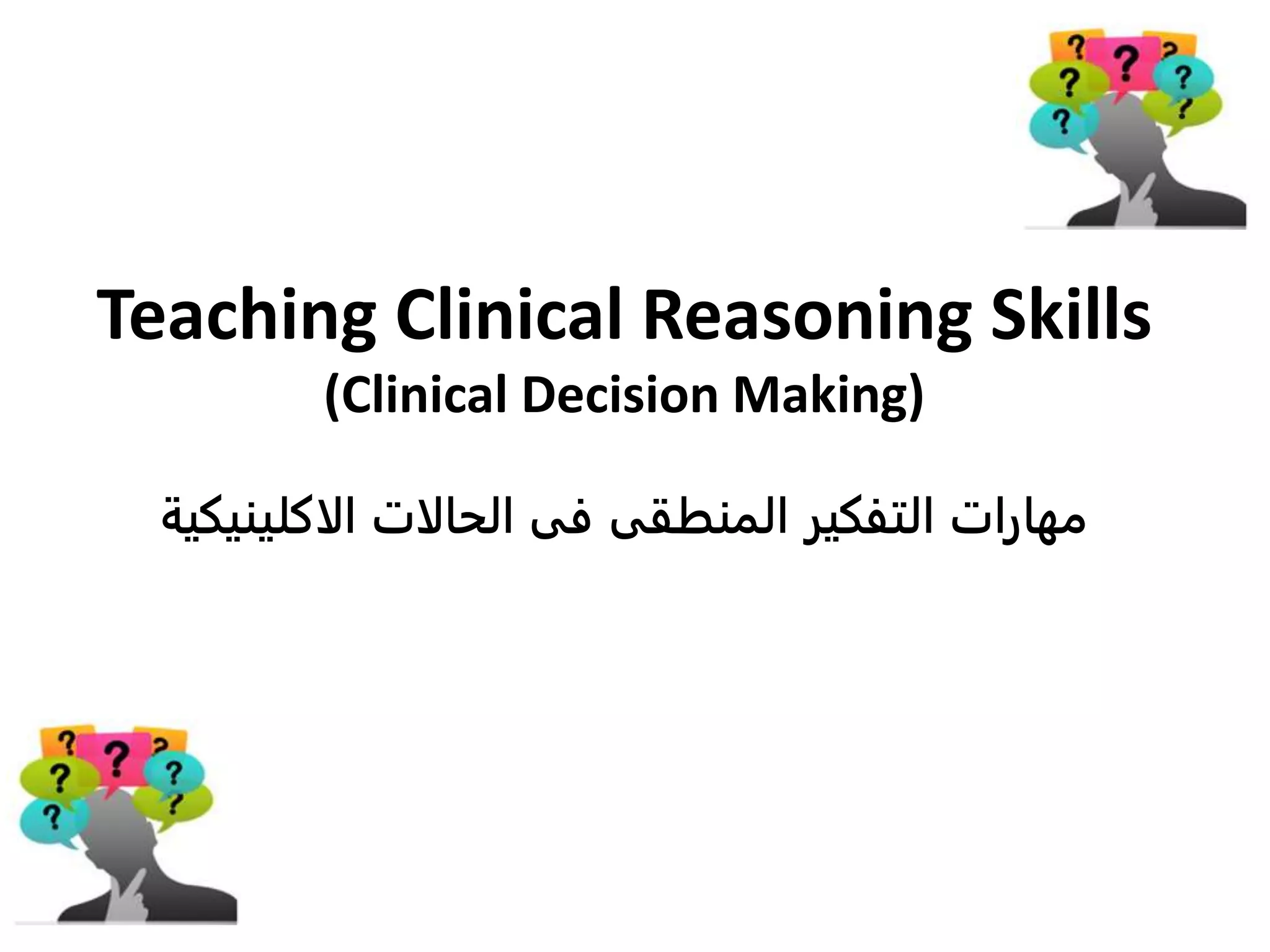 Teaching Clinical Reasoning Skills
(Clinical Decision Making)

مهارات التفكير المنطقى فى الحالات الاكلينيكية